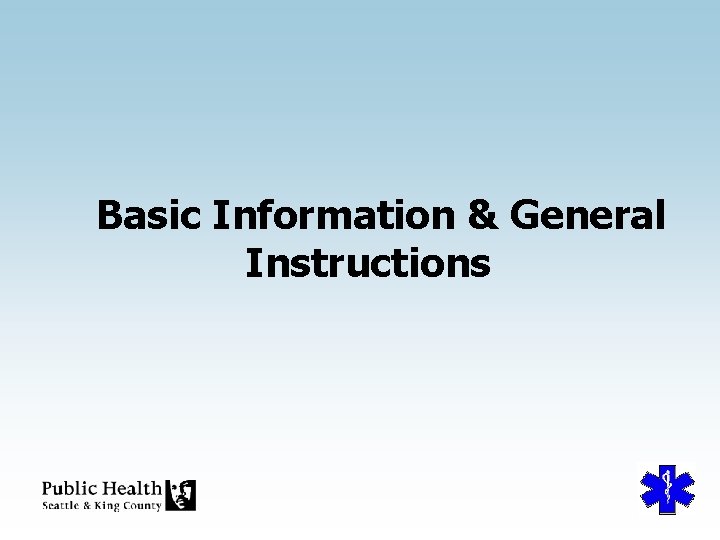 Basic Information & General Instructions

Public Health
Seattle & King County